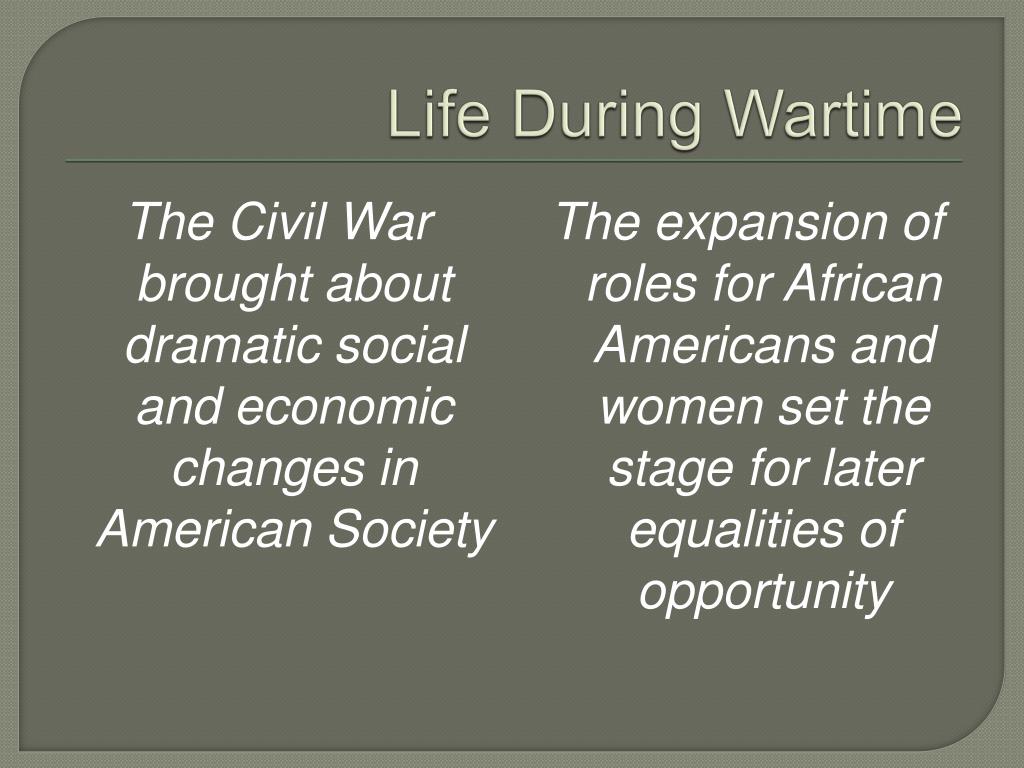 Life During Wartime

The Civil War brought about dramatic social and economic changes in American Society

The expansion of roles for African Americans and women set the stage for later equalities of opportunity